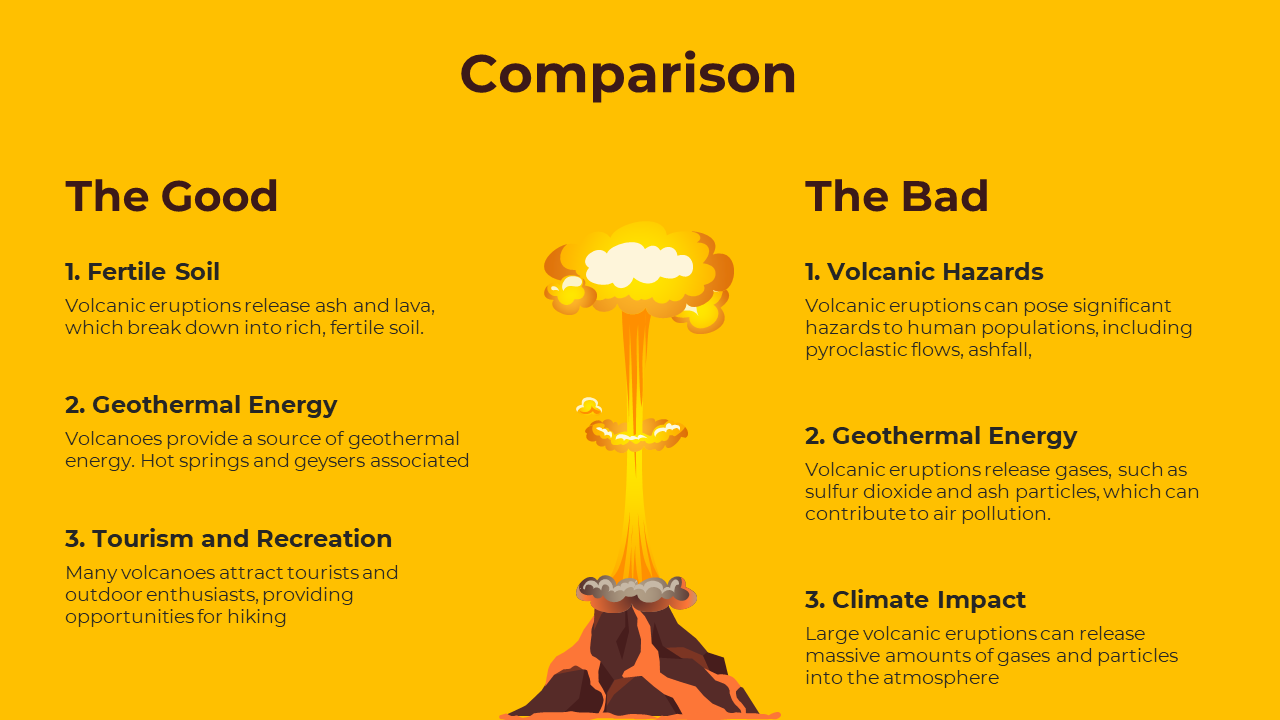 Comparison

The Good

1. Fertile Soil

Volcanic eruptions release ash and lava, which break down into rich, fertile soil.

2. Geothermal Energy

Volcanoes provide a source of geothermal energy. Hot springs and geysers associated

3. Tourism and Recreation

Many volcanoes attract tourists and outdoor enthusiasts, providing opportunities for hiking

The Bad

1. Volcanic Hazards

Volcanic eruptions can pose significant hazards to human populations, including pyroclastic flows, ashfall,

2. Geothermal Energy

Volcanic eruptions release gases, such as sulfur dioxide and ash particles, which can contribute to air pollution.

3. Climate Impact

Large volcanic eruptions can release massive amounts of gases and particles into the atmosphere